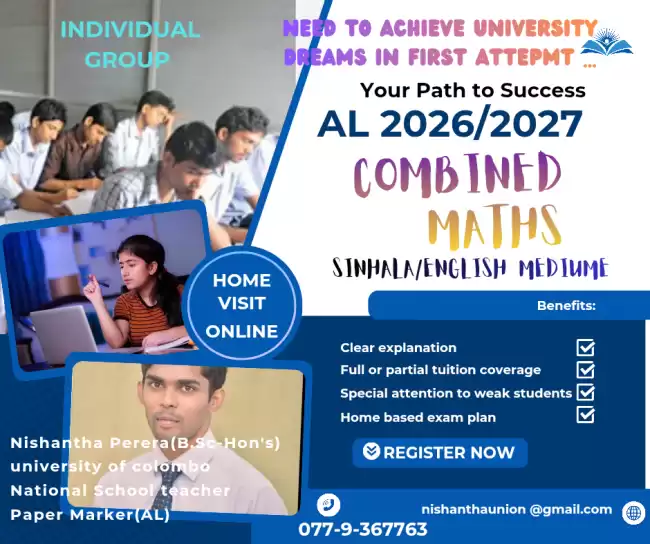 INDIVIDUAL
GROUP

NEED TO ACHIEVE UNIVERSITY DREAMS IN FIRST ATTEPMT ...

Your Path to Success
AL 2026/2027
COMBINED
MATHS
SINHALA/ENGLISH MEDIUME

HOME
VISIT
ONLINE

Benefits:
Clear explanation
Full or partial tuition coverage
Special attention to weak students
Home based exam plan

REGISTER NOW

Nishantha Perera(B.Sc-Hon's)
university of colombo
National School teacher
Paper Marker(AL)

077-9-367763
nishanthaunion @gmail.com